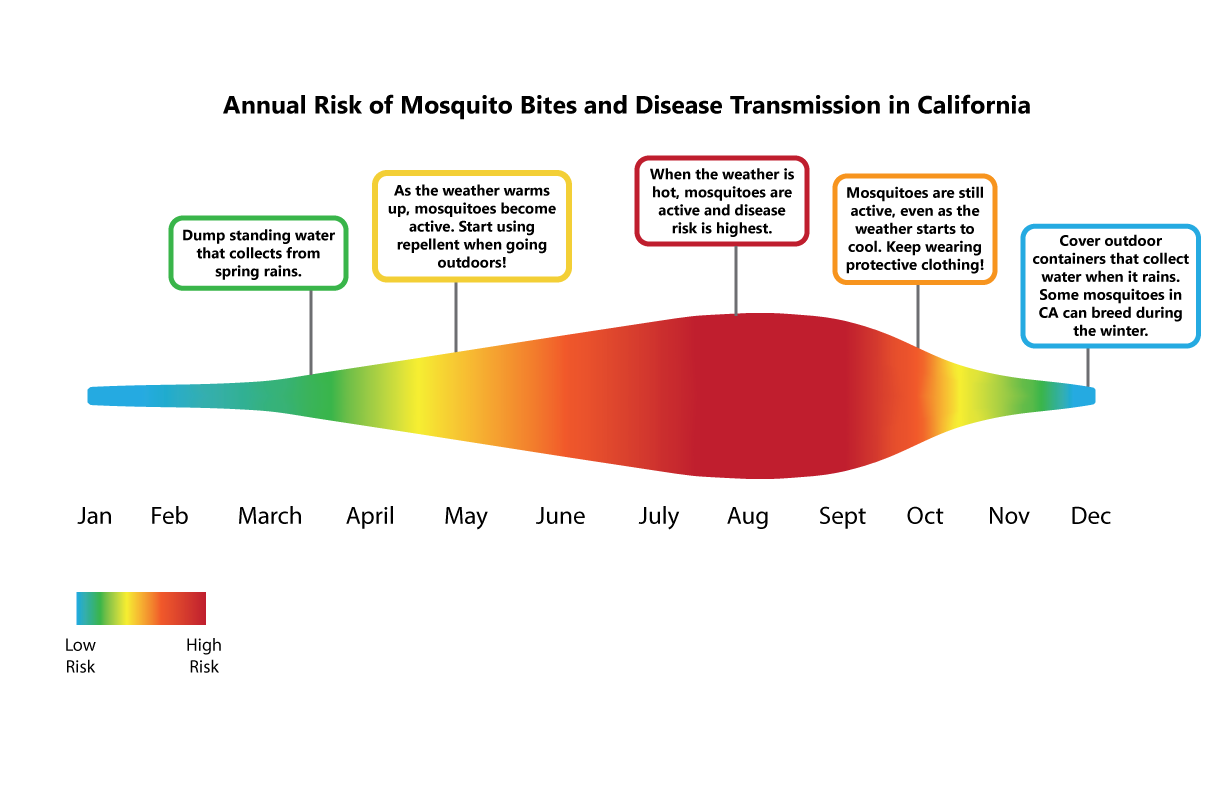 Annual Risk of Mosquito Bites and Disease Transmission in California

Dump standing water that collects from spring rains.

As the weather warms up, mosquitoes become active. Start using repellent when going outdoors!

When the weather is hot, mosquitoes are active and disease risk is highest.

Mosquitoes are still active, even as the weather starts to cool. Keep wearing protective clothing!

Cover outdoor containers that collect water when it rains. Some mosquitoes in CA can breed during the winter.

Jan Feb March April May June July Aug Sept Oct Nov Dec

Low Risk

High Risk